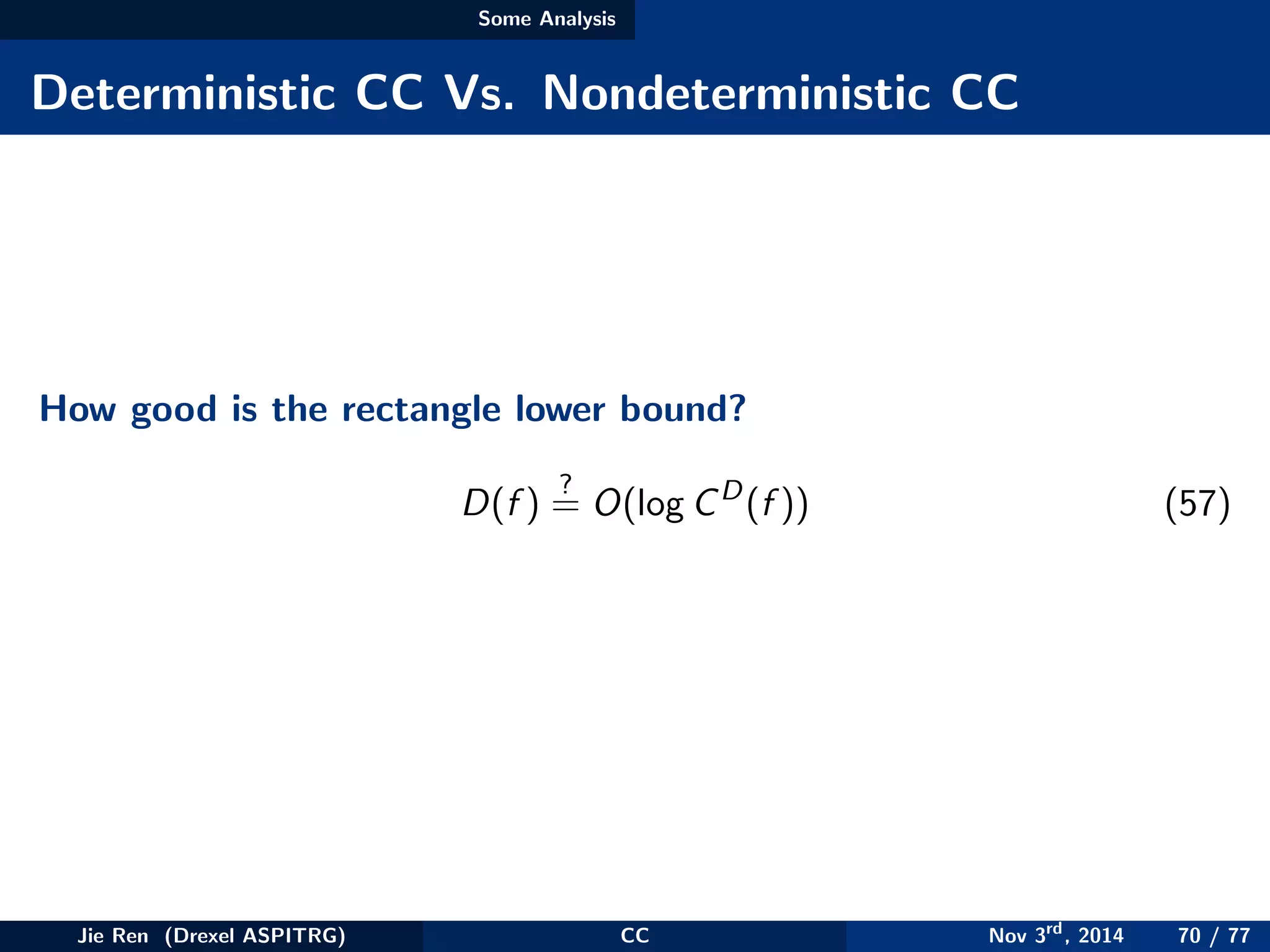 Some Analysis

Deterministic CC Vs. Nondeterministic CC

How good is the rectangle lower bound?

$D(f) \stackrel{?}{=} O(\log C^D(f))$ (57)

Jie Ren (Drexel ASPITRG) CC Nov 3$^{rd}$, 2014 70 / 77